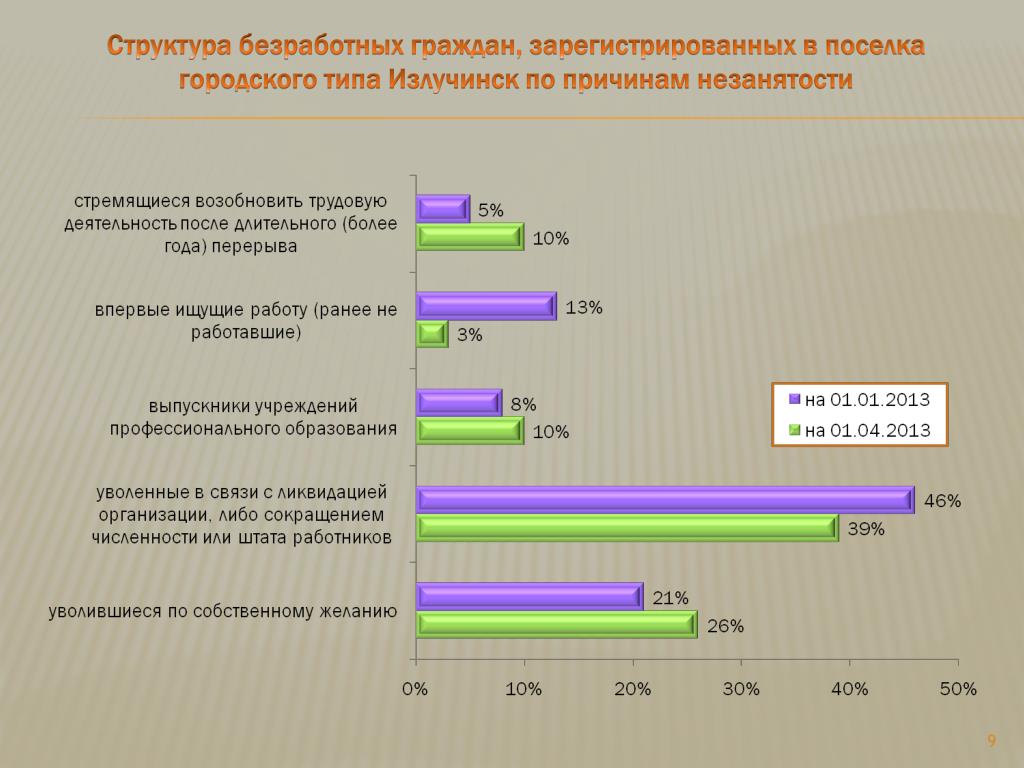 Структура безработных граждан, зарегистрированных в поселка городского типа Излучинск по причинам незанятости

стремящиеся возобновить трудовую деятельность после длительного (более года) перерыва
5%
10%

впервые ищущие работу (ранее не работавшие)
13%
3%

выпускники учреждений профессионального образования
8%
10%

уволенные в связи с ликвидацией организации, либо сокращением численности или штата работников
46%
39%

уволившиеся по собственному желанию
21%
26%

на 01.01.2013
на 01.04.2013

0%
10%
20%
30%
40%
50%

9